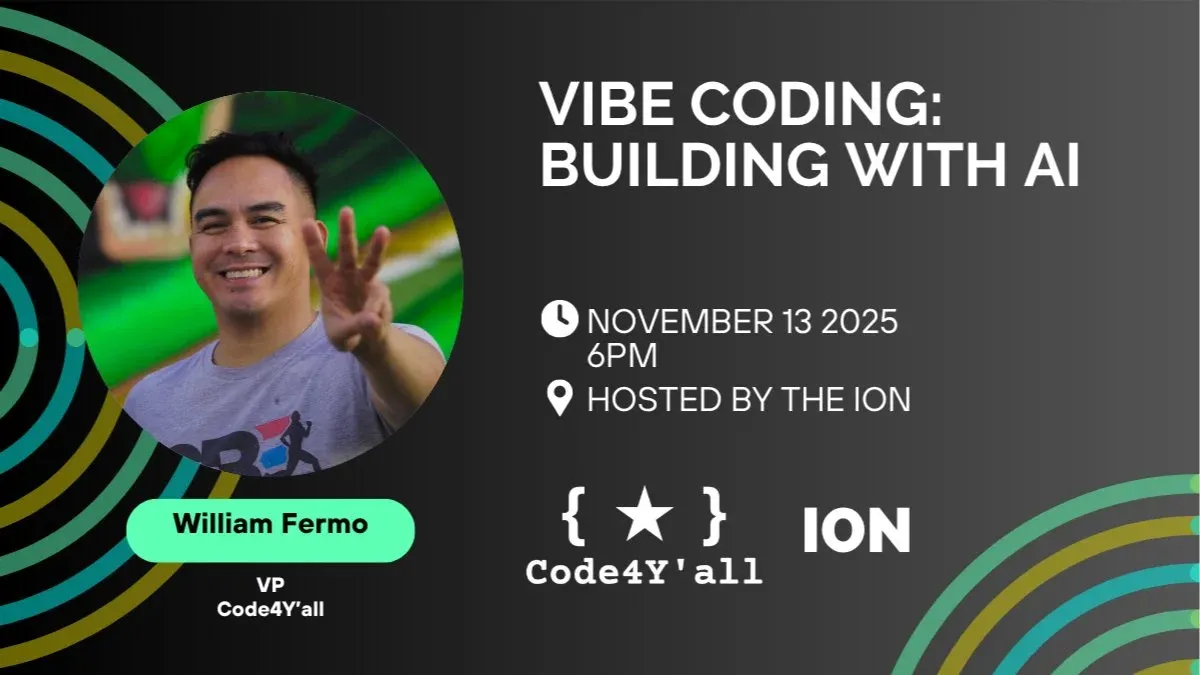 VIBE CODING: BUILDING WITH AI

NOVEMBER 13 2025 6PM

HOSTED BY THE ION

William Fermo

VP
Code4Y'all

{ ★ }
Code4Y'all

ION